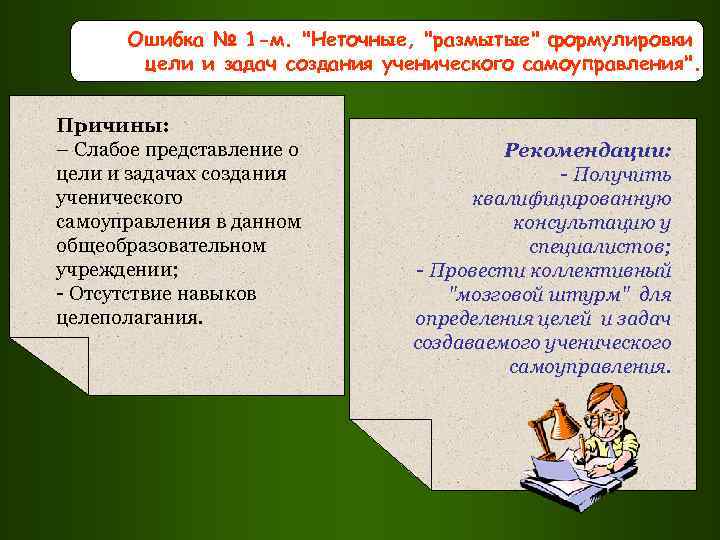 Ошибка № 1-м. "Неточные, "размытые" формулировки цели и задач создания ученического самоуправления".

Причины:
– Слабое представление о цели и задачах создания ученического самоуправления в данном общеобразовательном учреждении;
- Отсутствие навыков целеполагания.

Рекомендации:
- Получить квалифицированную консультацию у специалистов;
- Провести коллективный "мозговой штурм" для определения целей и задач создаваемого ученического самоуправления.